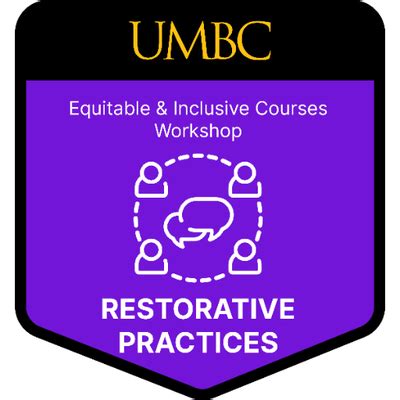 UMBC

Equitable & Inclusive Courses Workshop

RESTORATIVE PRACTICES